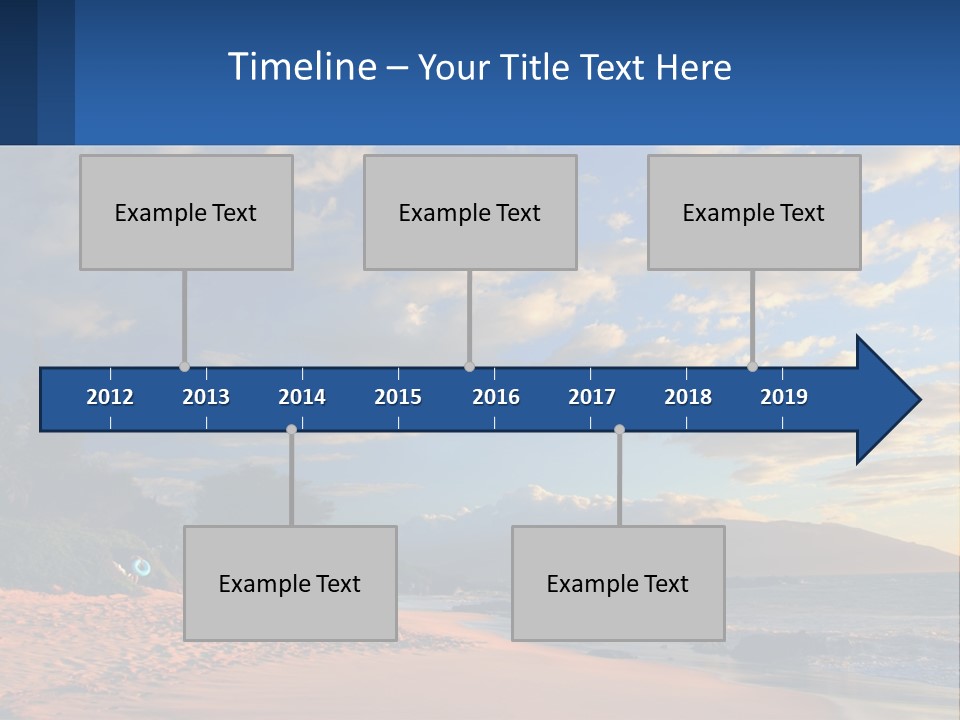 Timeline – Your Title Text Here

Example Text

Example Text

Example Text

2012 2013 2014 2015 2016 2017 2018 2019

Example Text

Example Text